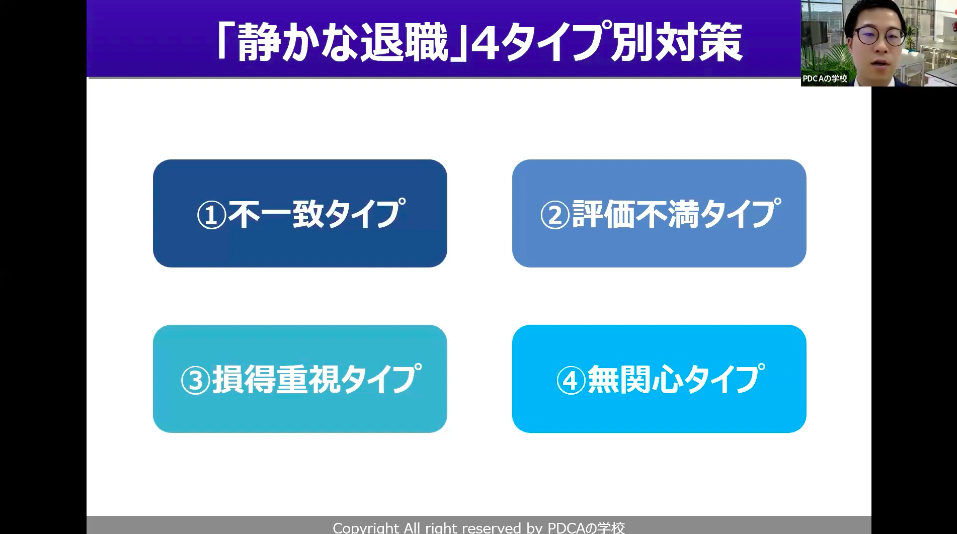 「静かな退職」4タイプ別対策

PDCAの学校

①不一致タイプ

②評価不満タイプ

③損得重視タイプ

④無関心タイプ

Copyright All right reserved by PDCAの学校